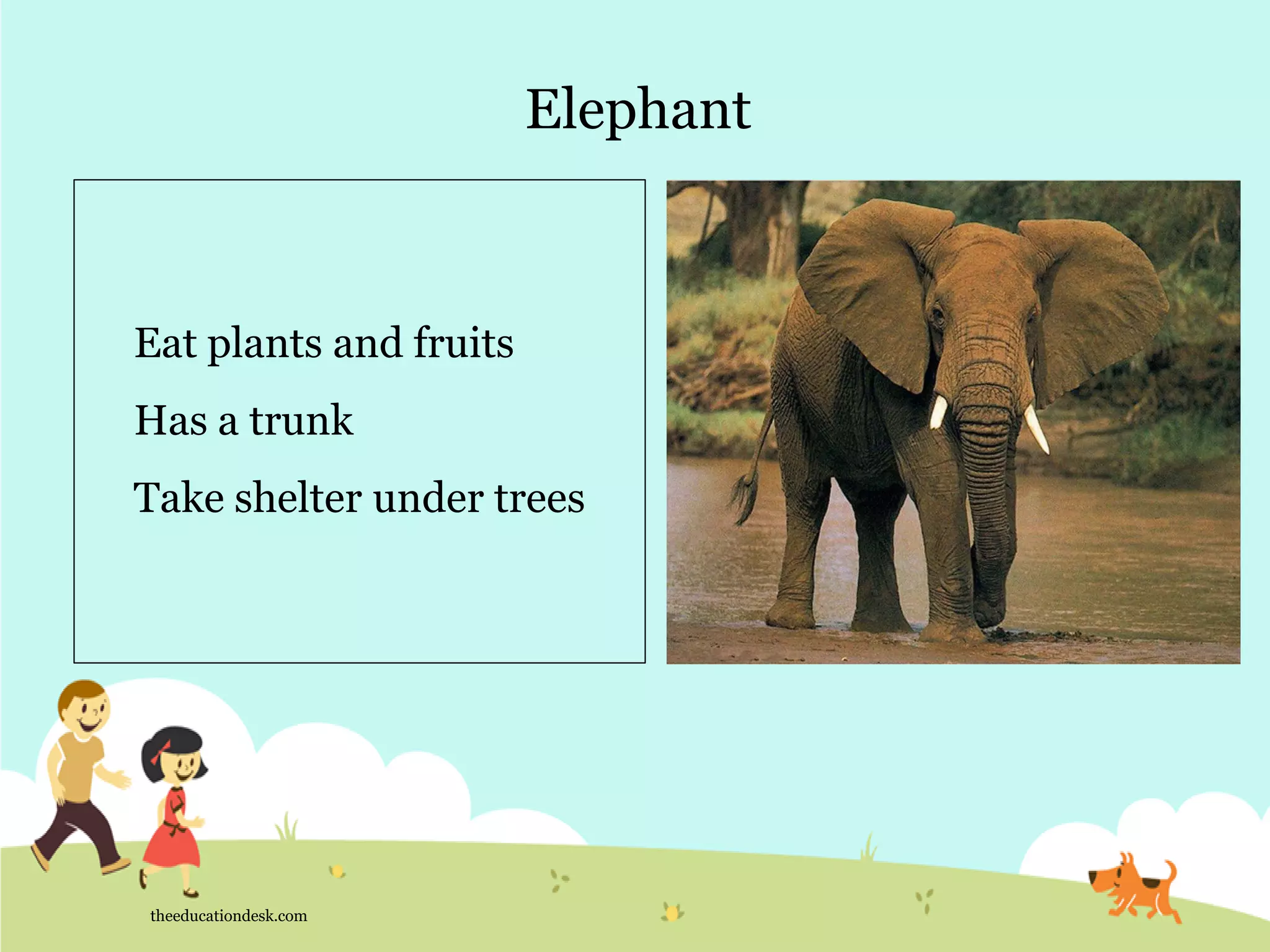 Elephant

Eat plants and fruits

Has a trunk

Take shelter under trees

theeducationdesk.com